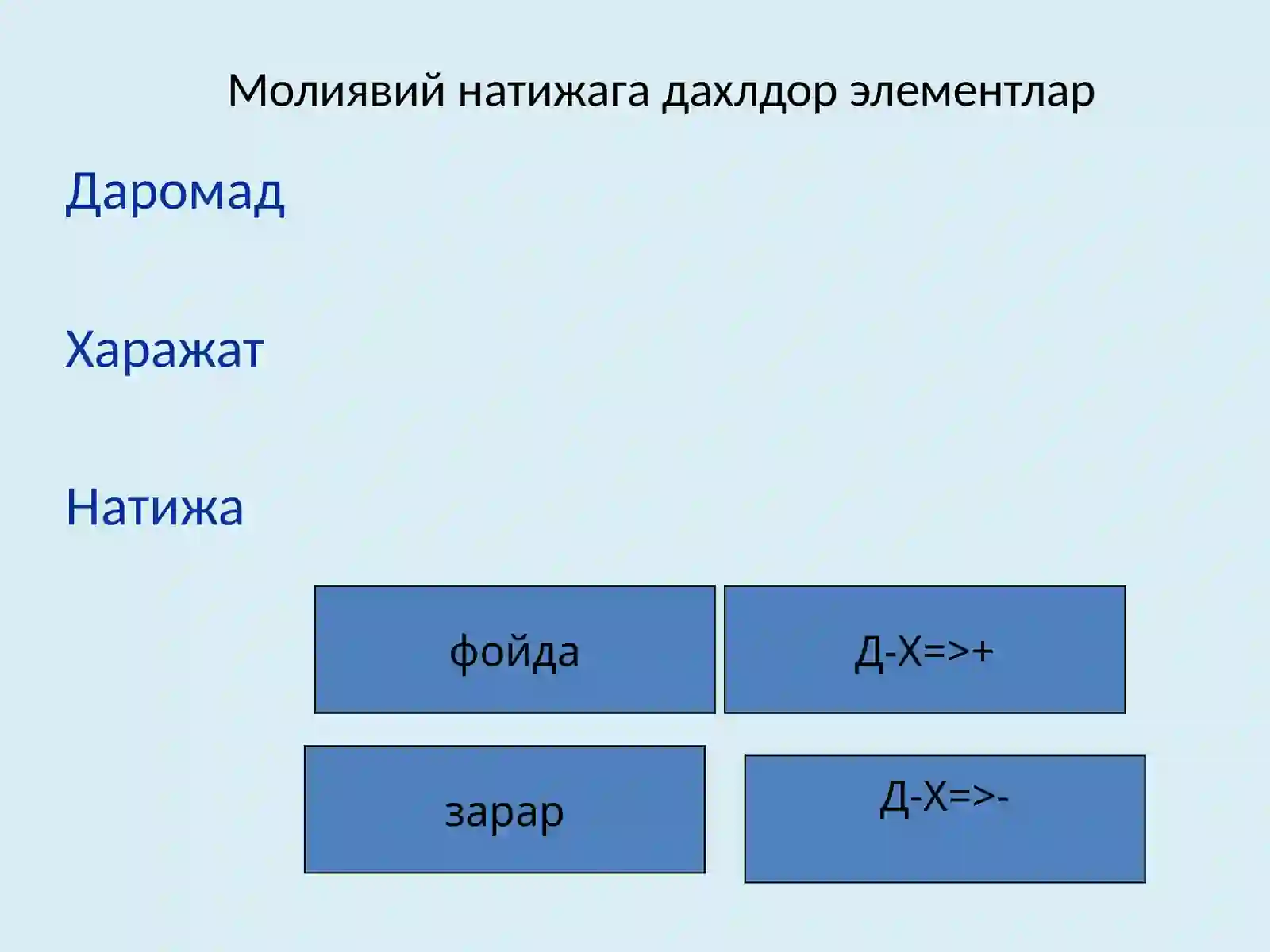 Молиявий натижага дахлдор элементлар

Даромад

Харажат

Натижа

фойда

Д-Х=>+

зарар

Д-Х=>-